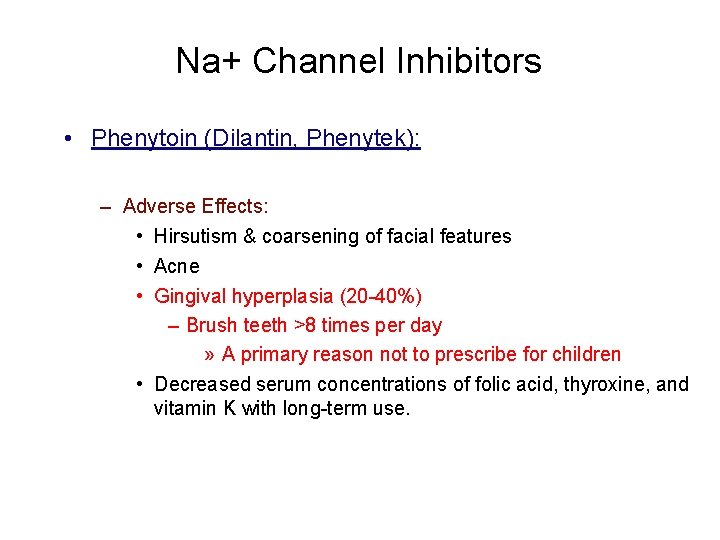 Na+ Channel Inhibitors

• Phenytoin (Dilantin, Phenytek):

– Adverse Effects:

• Hirsutism & coarsening of facial features

• Acne

• Gingival hyperplasia (20-40%)

– Brush teeth >8 times per day

» A primary reason not to prescribe for children

• Decreased serum concentrations of folic acid, thyroxine, and vitamin K with long-term use.